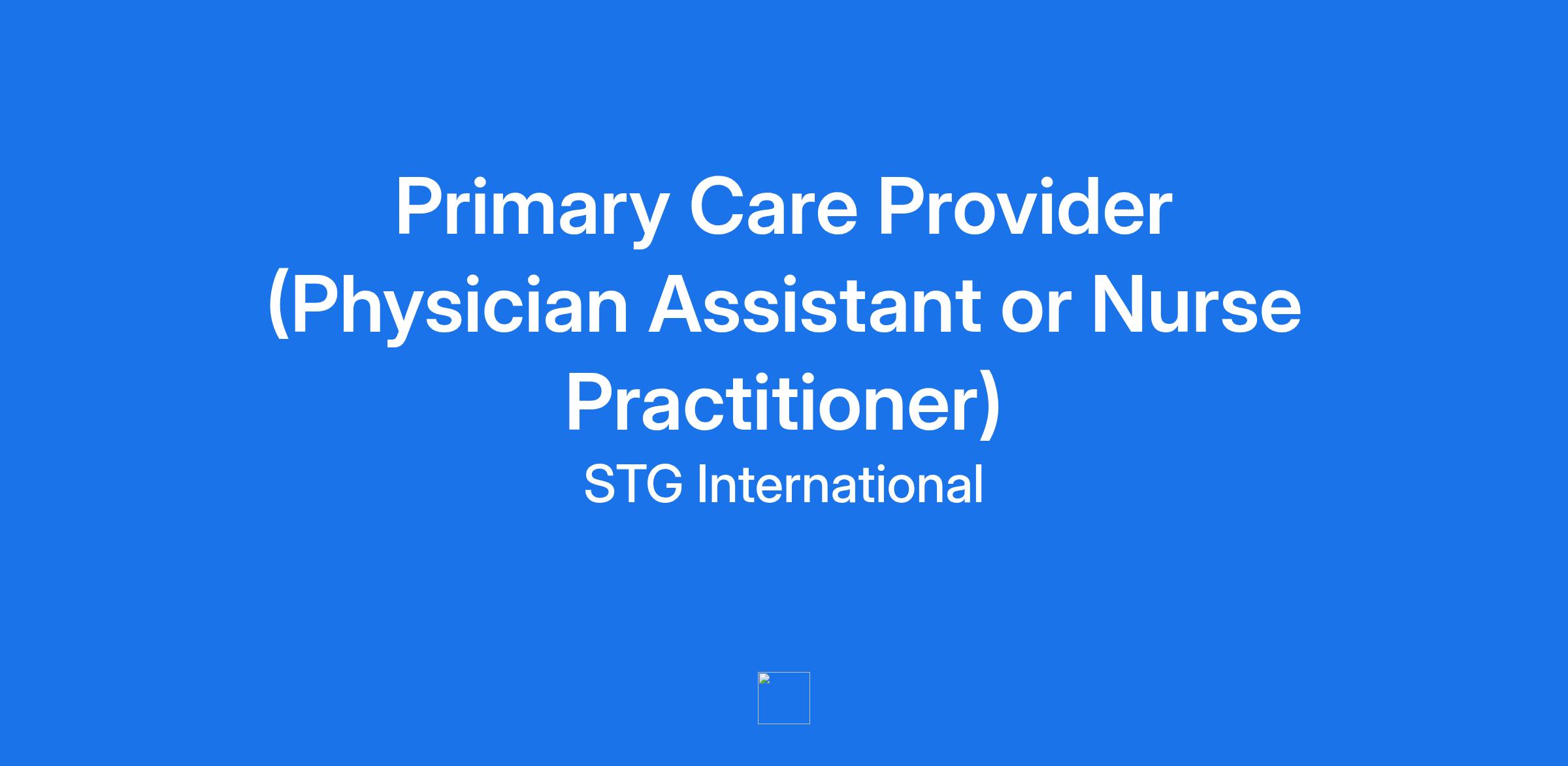 Primary Care Provider (Physician Assistant or Nurse Practitioner)

STG International